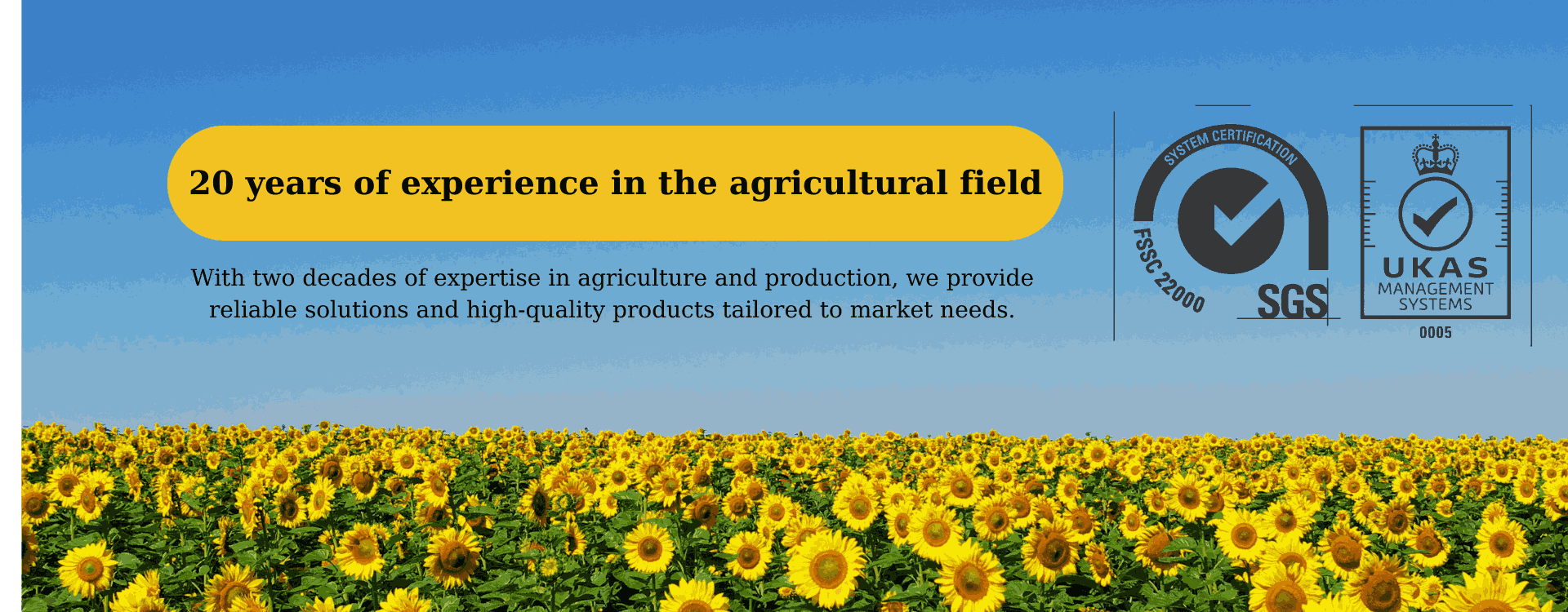 20 years of experience in the agricultural field

With two decades of expertise in agriculture and production, we provide reliable solutions and high-quality products tailored to market needs.

SYSTEM CERTIFICATION
FSSC 22000
SGS

UKAS
MANAGEMENT
SYSTEMS
0005